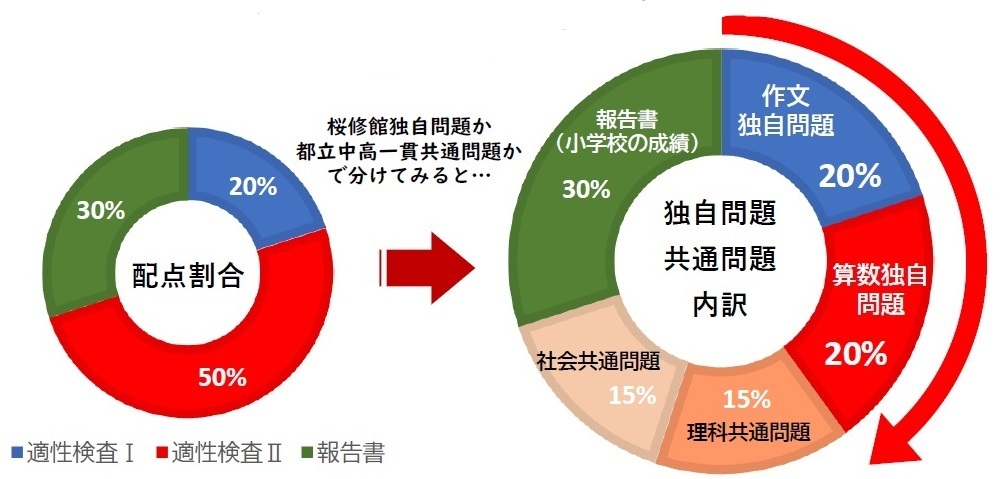 20%
30%
配点割合
50%

■適性検査Ⅰ ■適性検査Ⅱ ■報告書

桜修館独自問題か
都立中高一貫共通問題か
で分けてみると…

報告書
（小学校の成績）
30%

作文
独自問題
20%

独自問題
共通問題
内訳

算数独自
問題
20%

社会共通問題
15%

15%
理科共通問題